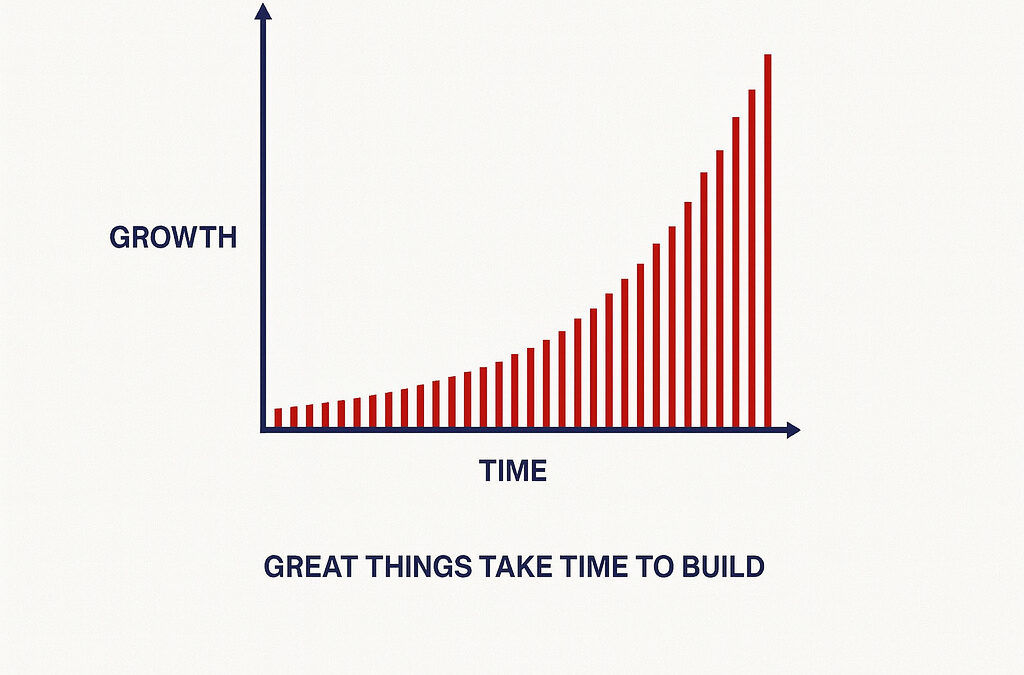 GROWTH

TIME

GREAT THINGS TAKE TIME TO BUILD